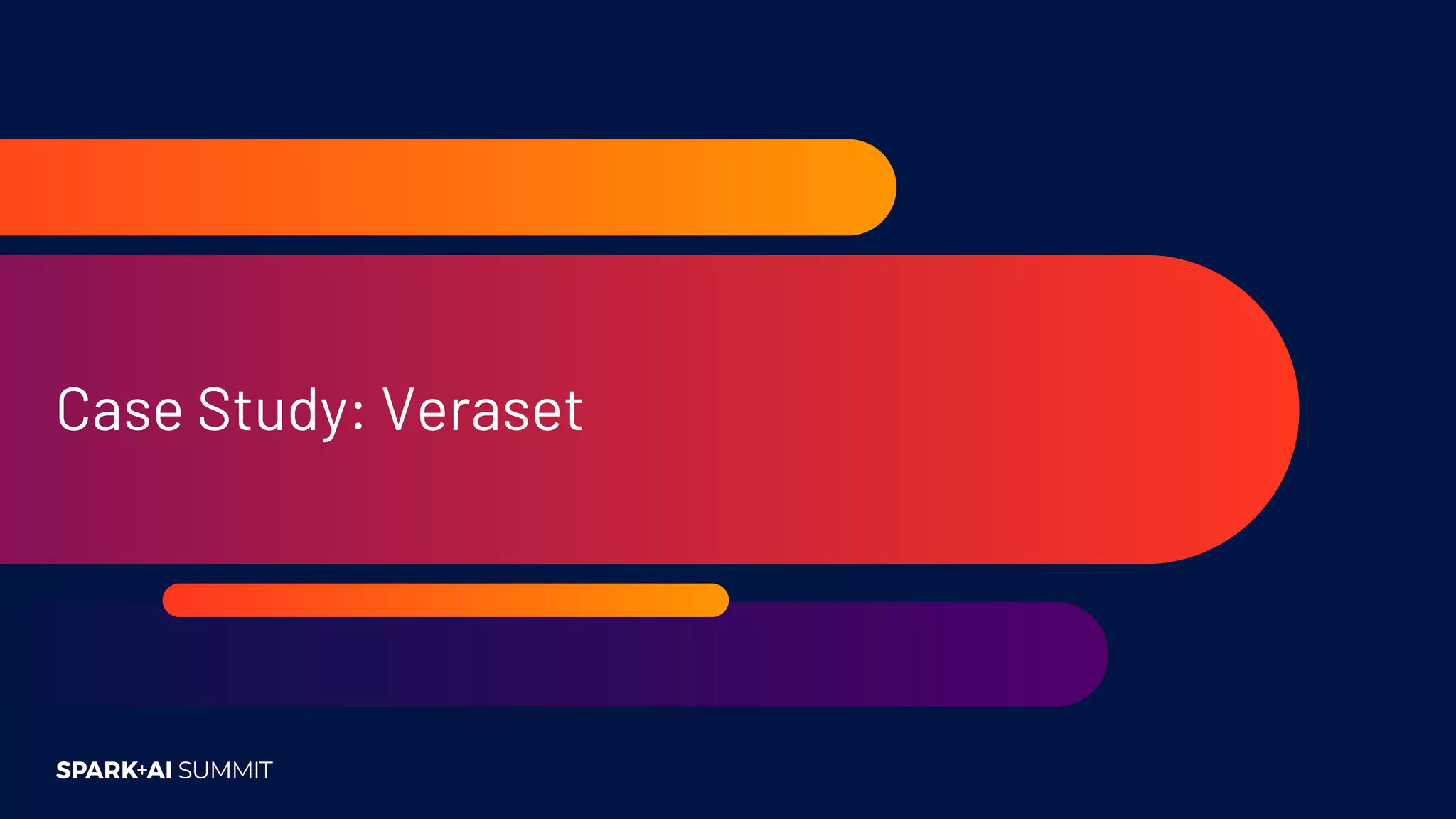 Case Study: Veraset

SPARK+AI SUMMIT